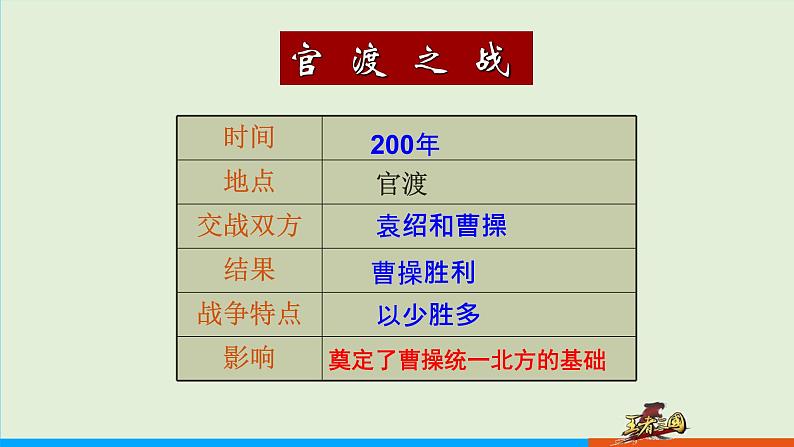 官渡之战

| 时间 | 200年 |
|---|---|
| 地点 | 官渡 |
| 交战双方 | 袁绍和曹操 |
| 结果 | 曹操胜利 |
| 战争特点 | 以少胜多 |
| 影响 | 奠定了曹操统一北方的基础 |

王者三国